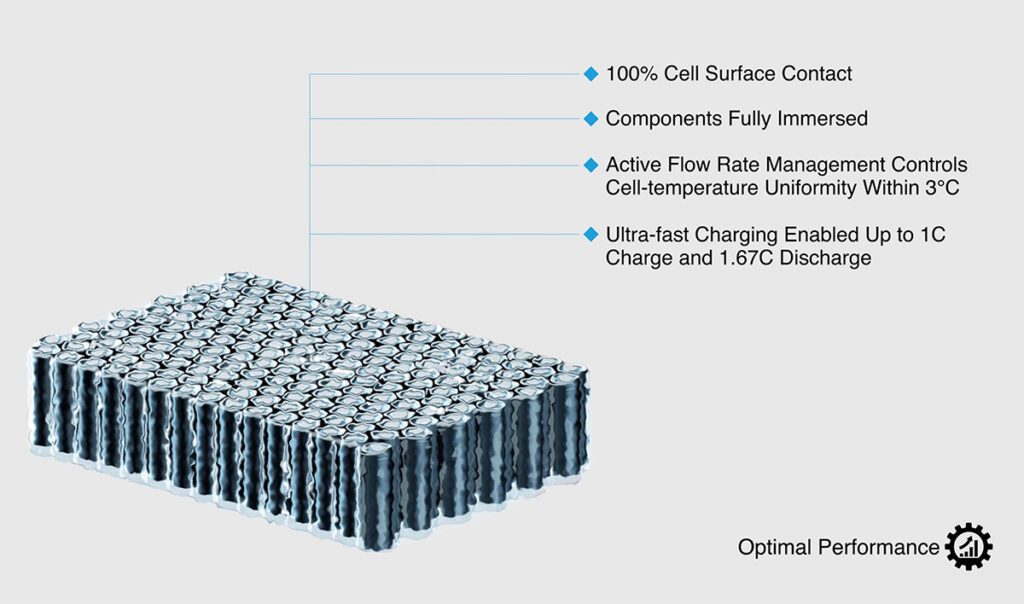 100% Cell Surface Contact

Components Fully Immersed

Active Flow Rate Management Controls Cell-temperature Uniformity Within 3°C

Ultra-fast Charging Enabled Up to 1C Charge and 1.67C Discharge

Optimal Performance